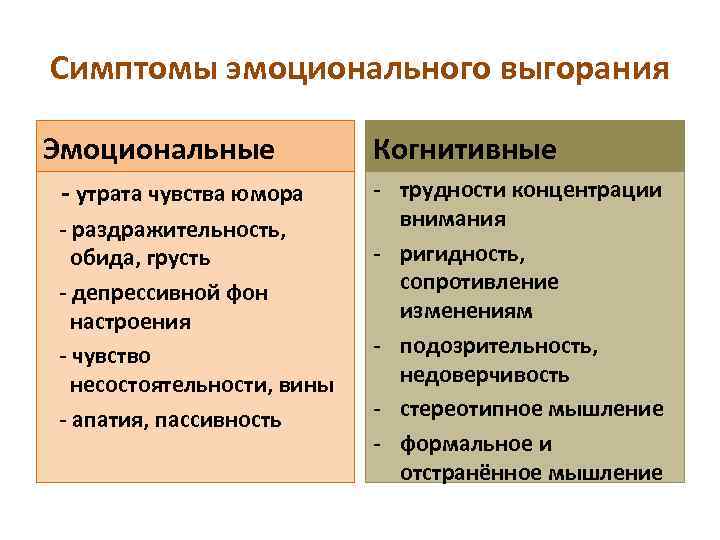 Симптомы эмоционального выгорания

Эмоциональные

- утрата чувства юмора
- раздражительность, обида, грусть
- депрессивной фон настроения
- чувство несостоятельности, вины
- апатия, пассивность

Когнитивные

- трудности концентрации внимания
- ригидность, сопротивление изменениям
- подозрительность, недоверчивость
- стереотипное мышление
- формальное и отстранённое мышление